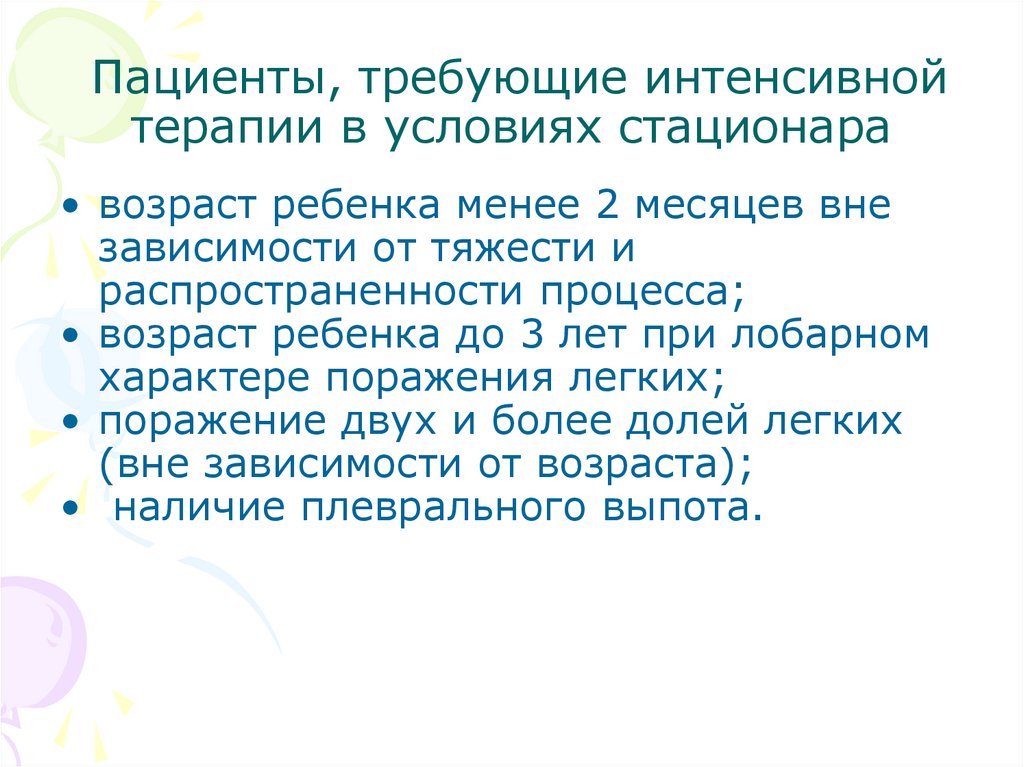 Пациенты, требующие интенсивной терапии в условиях стационара

• возраст ребенка менее 2 месяцев вне зависимости от тяжести и распространенности процесса;
• возраст ребенка до 3 лет при лобарном характере поражения легких;
• поражение двух и более долей легких (вне зависимости от возраста);
• наличие плеврального выпота.